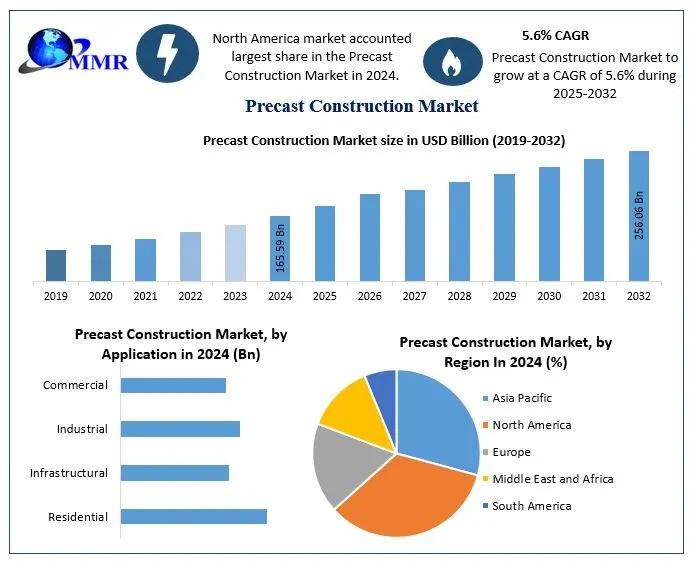 MMR

North America market accounted largest share in the Precast Construction Market in 2024.

5.6% CAGR

Precast Construction Market to grow at a CAGR of 5.6% during 2025-2032

Precast Construction Market

Precast Construction Market size in USD Billion (2019-2032)

165.59 Bn

256.06 Bn

2019 2020 2021 2022 2023 2024 2025 2026 2027 2028 2029 2030 2031 2032

Precast Construction Market, by Application in 2024 (Bn)

Commercial

Industrial

Infrastructural

Residential

Precast Construction Market, by Region In 2024 (%)

Asia Pacific

North America

Europe

Middle East and Africa

South America